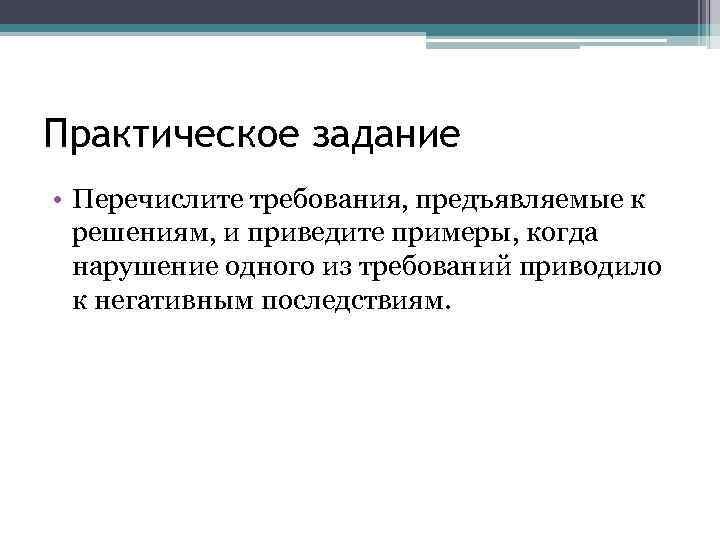 Практическое задание

• Перечислите требования, предъявляемые к решениям, и приведите примеры, когда нарушение одного из требований приводило к негативным последствиям.